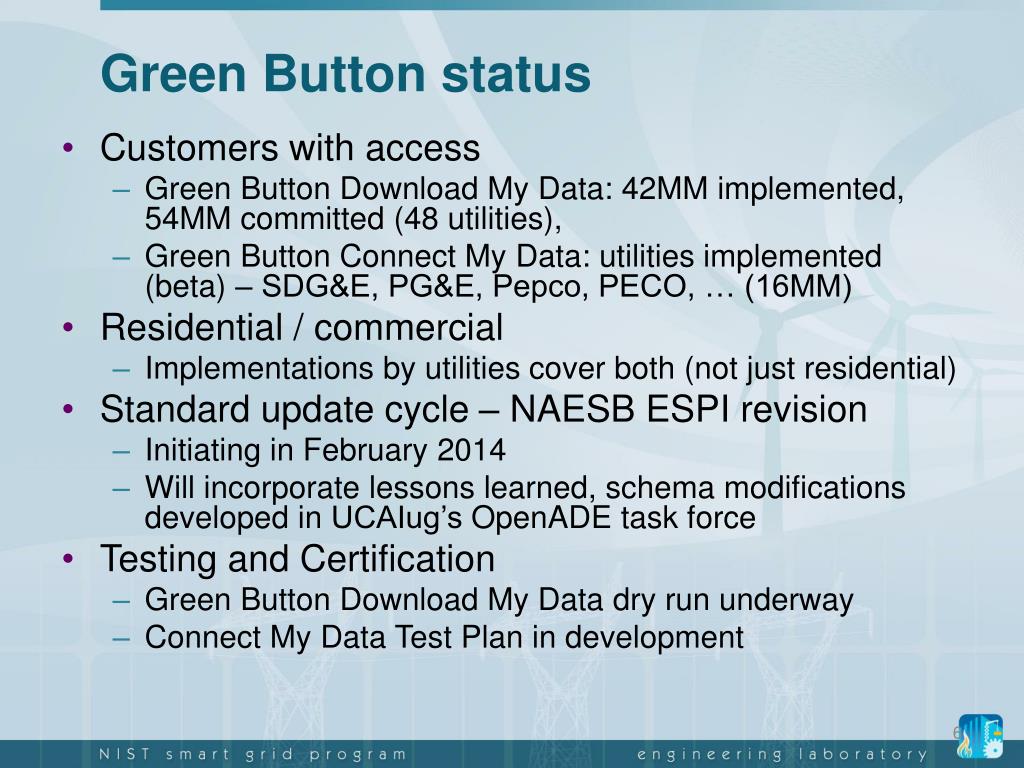 Green Button status

• Customers with access
  – Green Button Download My Data: 42MM implemented, 54MM committed (48 utilities),
  – Green Button Connect My Data: utilities implemented (beta) – SDG&E, PG&E, Pepco, PECO, … (16MM)
• Residential / commercial
  – Implementations by utilities cover both (not just residential)
• Standard update cycle – NAESB ESPI revision
  – Initiating in February 2014
  – Will incorporate lessons learned, schema modifications developed in UCAIug's OpenADE task force
• Testing and Certification
  – Green Button Download My Data dry run underway
  – Connect My Data Test Plan in development

6

NIST smart grid program

engineering laboratory